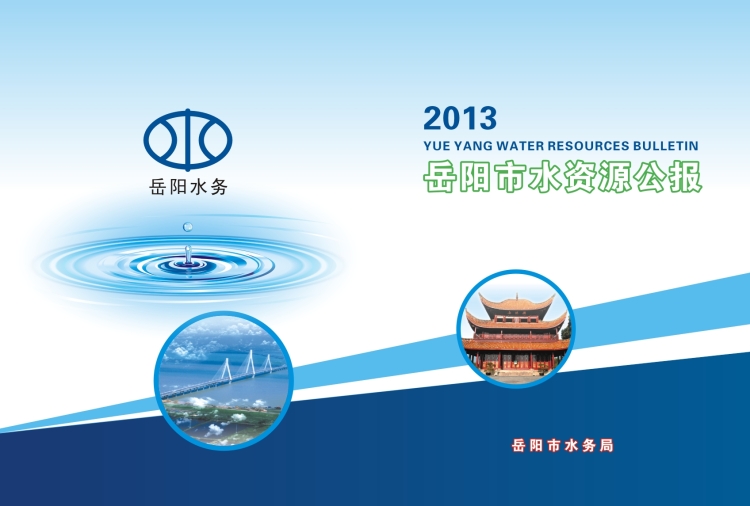 岳阳水务

2013
YUE YANG WATER RESOURCES BULLETIN
岳阳市水资源公报

岳阳市水务局